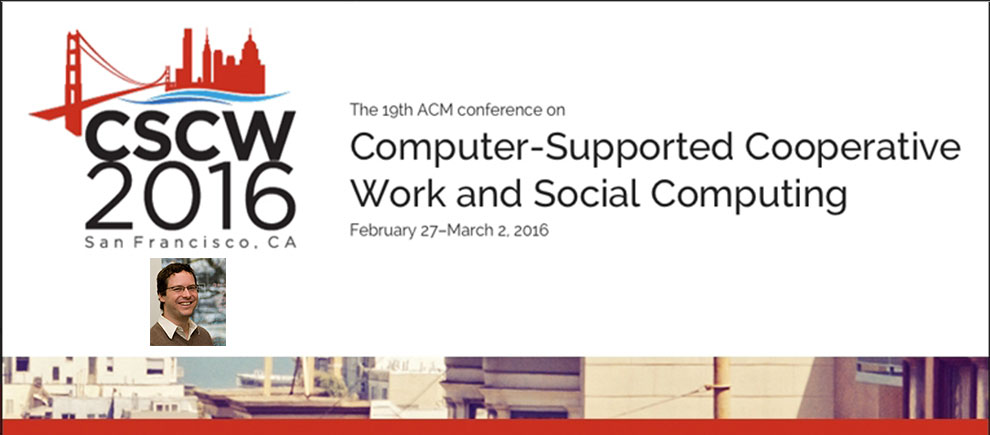 CSCW
2016
San Francisco, CA

The 19th ACM conference on
Computer-Supported Cooperative Work and Social Computing
February 27–March 2, 2016